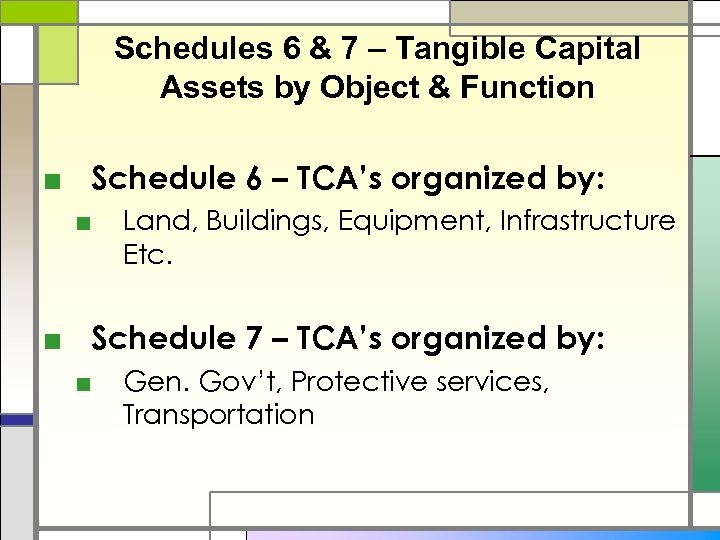 Schedules 6 & 7 – Tangible Capital Assets by Object & Function

■ Schedule 6 – TCA's organized by:
■ Land, Buildings, Equipment, Infrastructure Etc.

■ Schedule 7 – TCA's organized by:
■ Gen. Gov't, Protective services, Transportation